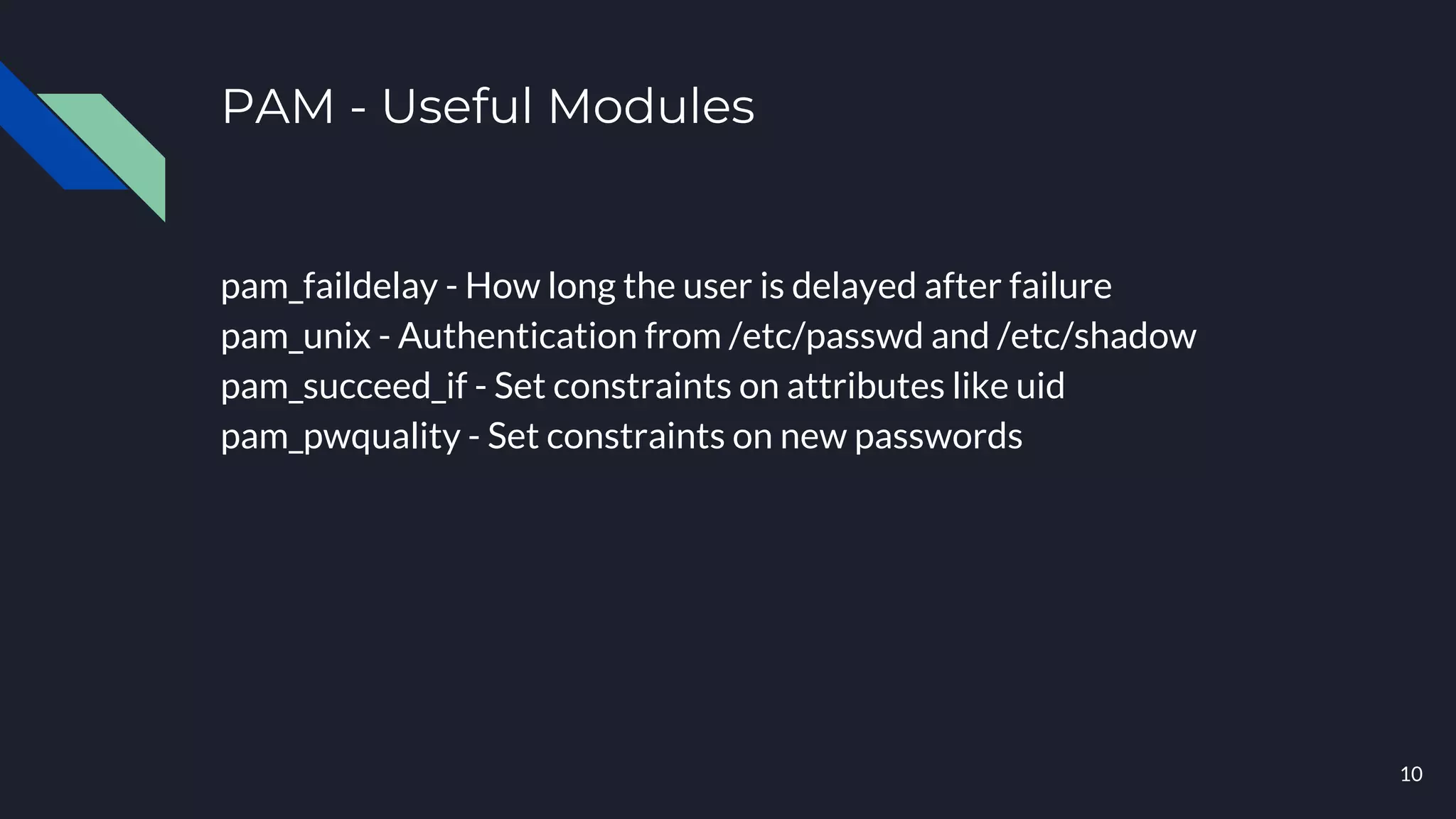 PAM - Useful Modules

pam_faildelay - How long the user is delayed after failure
pam_unix - Authentication from /etc/passwd and /etc/shadow
pam_succeed_if - Set constraints on attributes like uid
pam_pwquality - Set constraints on new passwords

10